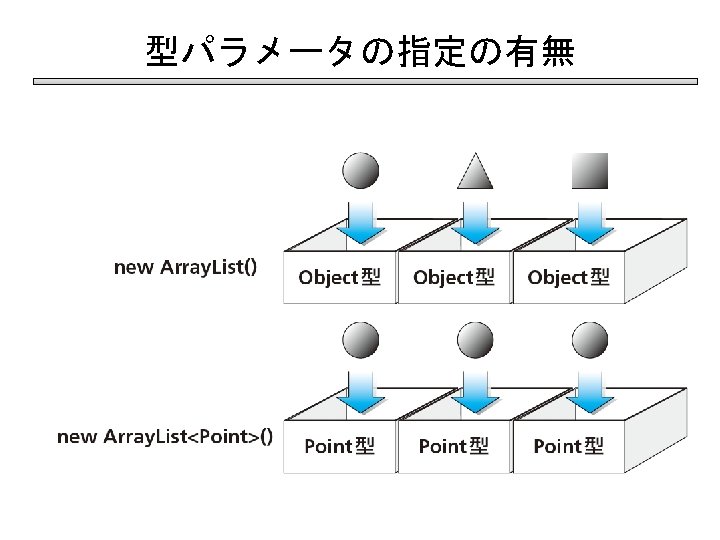 型パラメータの指定の有無

new ArrayList()

Object型

Object型

Object型

new ArrayList<Point>()

Point型

Point型

Point型